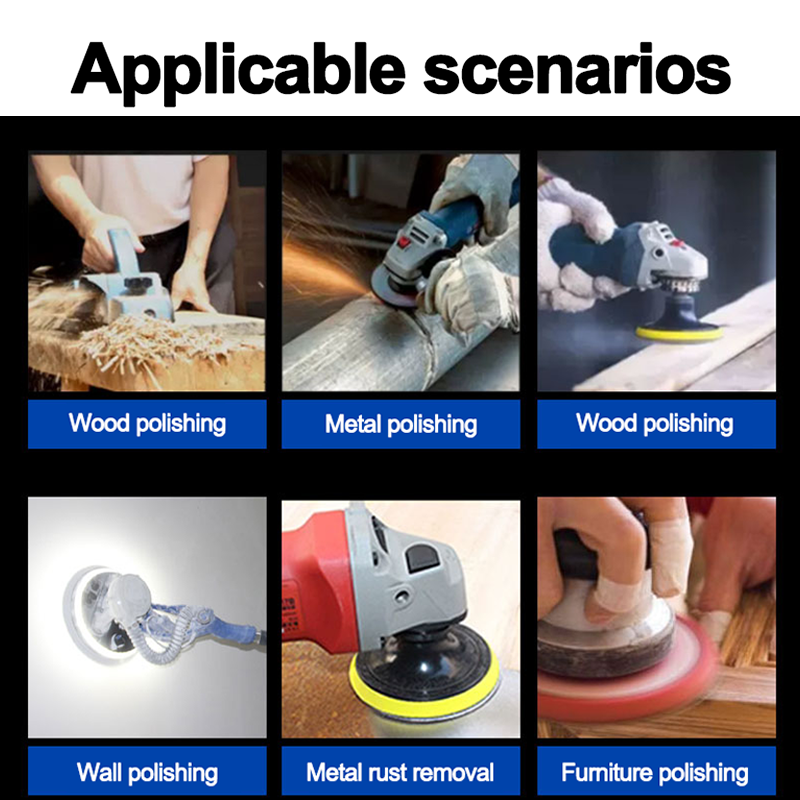 Applicable scenarios

Wood polishing

Metal polishing

Wood polishing

Wall polishing

Metal rust removal

Furniture polishing